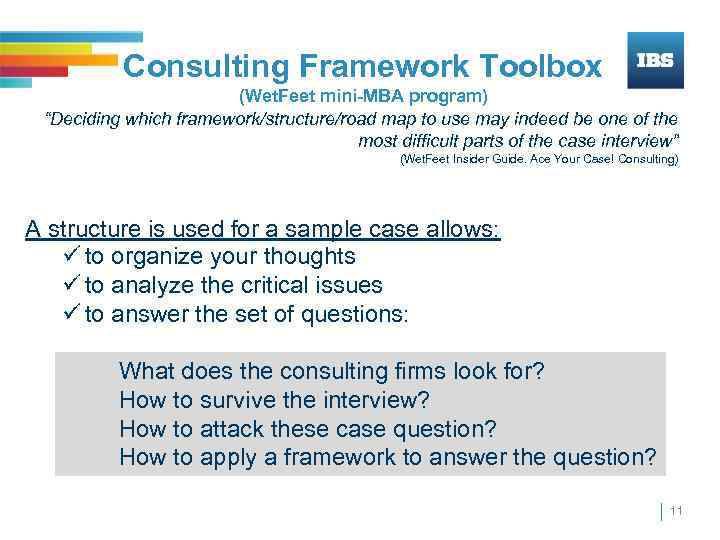 Consulting Framework Toolbox

IBS

(WetFeet mini-MBA program)

"Deciding which framework/structure/road map to use may indeed be one of the most difficult parts of the case interview"

(WetFeet Insider Guide. Ace Your Case! Consulting)

A structure is used for a sample case allows:

✓ to organize your thoughts
✓ to analyze the critical issues
✓ to answer the set of questions:

What does the consulting firms look for?
How to survive the interview?
How to attack these case question?
How to apply a framework to answer the question?

11